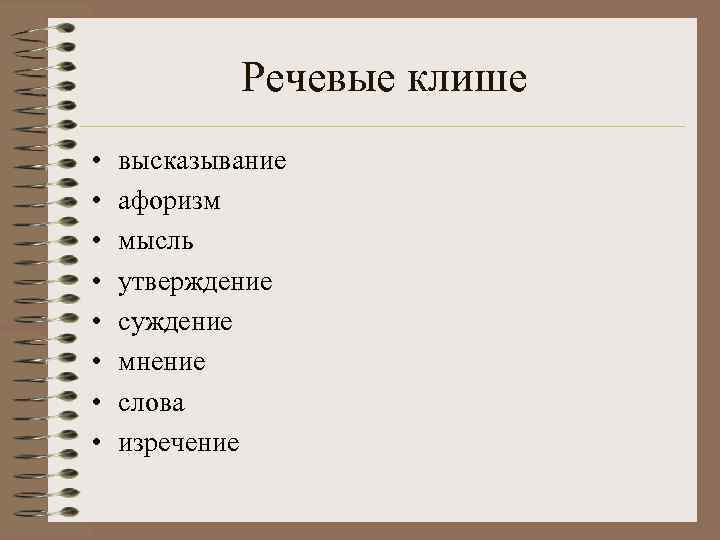 Речевые клише

• высказывание
• афоризм
• мысль
• утверждение
• суждение
• мнение
• слова
• изречение